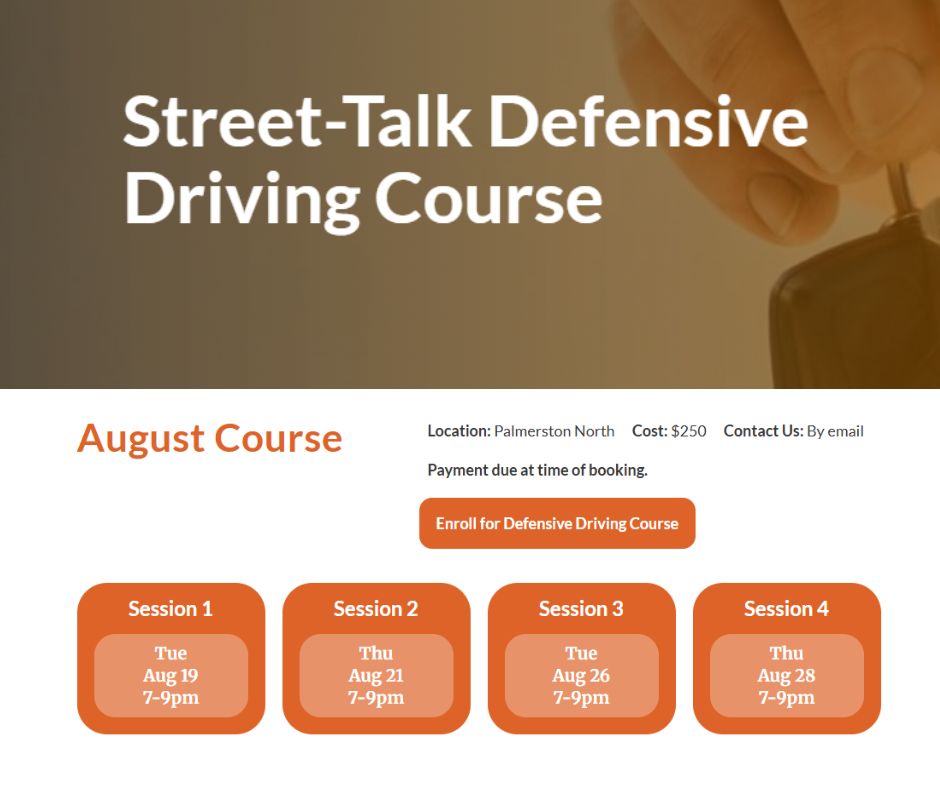 Street-Talk Defensive Driving Course

August Course

Location: Palmerston North Cost: $250 Contact Us: By email

Payment due at time of booking.

Enroll for Defensive Driving Course

Session 1
Tue
Aug 19
7-9pm

Session 2
Thu
Aug 21
7-9pm

Session 3
Tue
Aug 26
7-9pm

Session 4
Thu
Aug 28
7-9pm